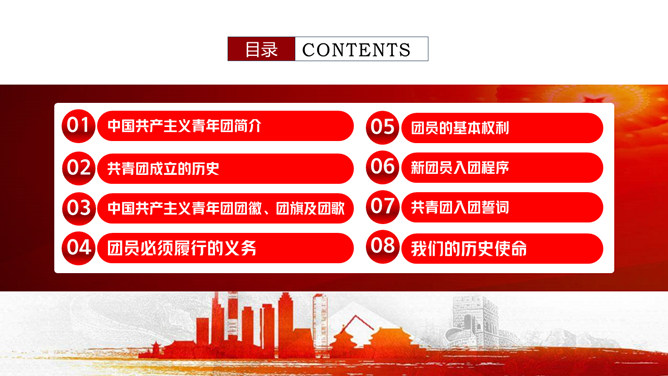 目录 CONTENTS

01 中国共产主义青年团简介

02 共青团成立的历史

03 中国共产主义青年团团徽、团旗及团歌

04 团员必须履行的义务

05 团员的基本权利

06 新团员入团程序

07 共青团入团誓词

08 我们的历史使命